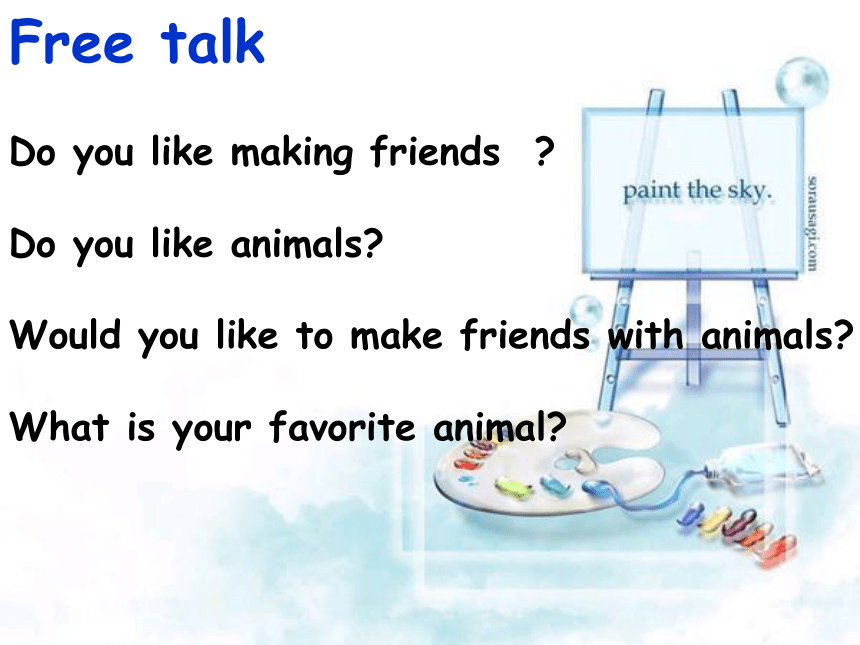 Free talk

Do you like making friends ?

Do you like animals?

Would you like to make friends with animals?

What is your favorite animal?

paint the sky.

sorausagi.com